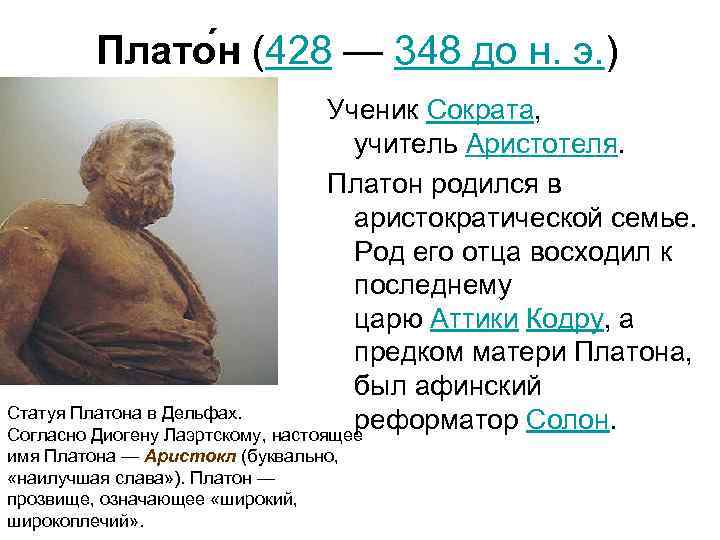 Плато́н (428 — 348 до н. э.)

Ученик Сократа, учитель Аристотеля.

Платон родился в аристократической семье. Род его отца восходил к последнему царю Аттики Кодру, а предком матери Платона, был афинский реформатор Солон.

Статуя Платона в Дельфах. Согласно Диогену Лаэртскому, настоящее имя Платона — Аристокл (буквально, «наилучшая слава»). Платон — прозвище, означающее «широкий, широкоплечий».